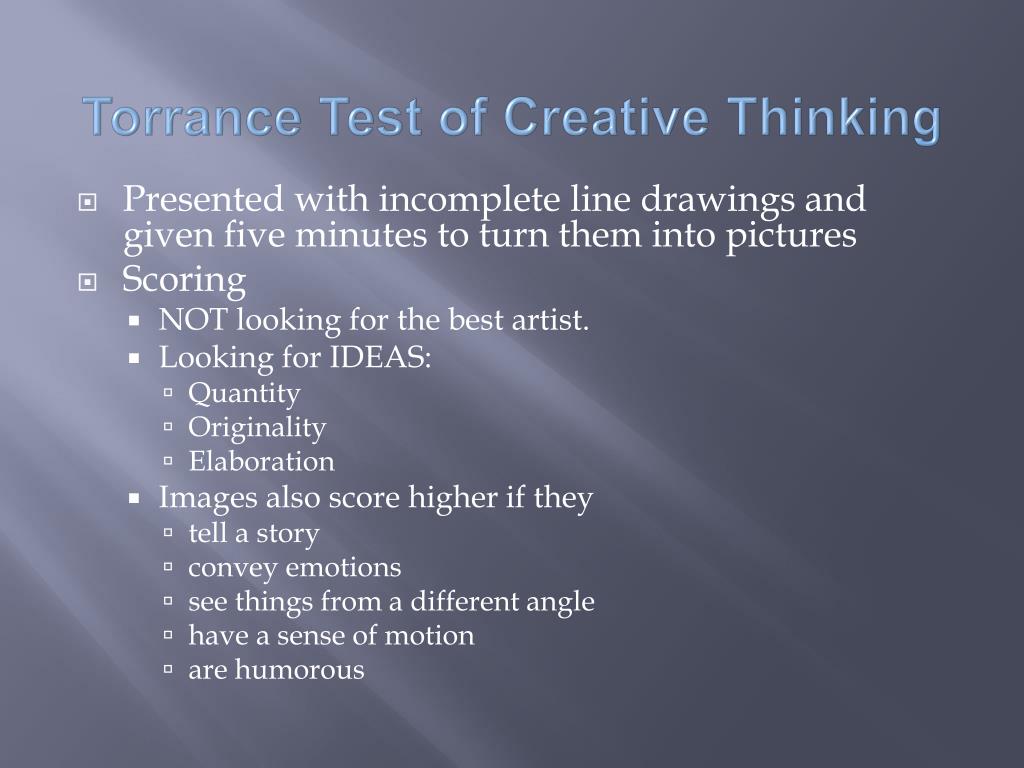 Torrance Test of Creative Thinking

Presented with incomplete line drawings and given five minutes to turn them into pictures

Scoring

NOT looking for the best artist.

Looking for IDEAS:

Quantity

Originality

Elaboration

Images also score higher if they

tell a story

convey emotions

see things from a different angle

have a sense of motion

are humorous